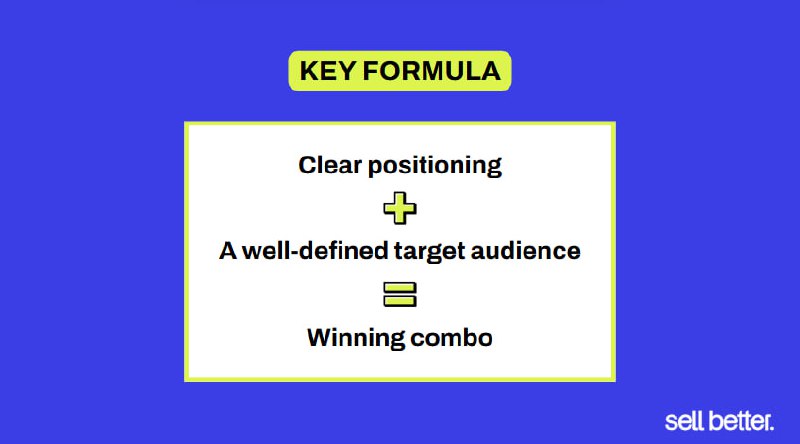 KEY FORMULA

Clear positioning

+

A well-defined target audience

=

Winning combo

sell better.